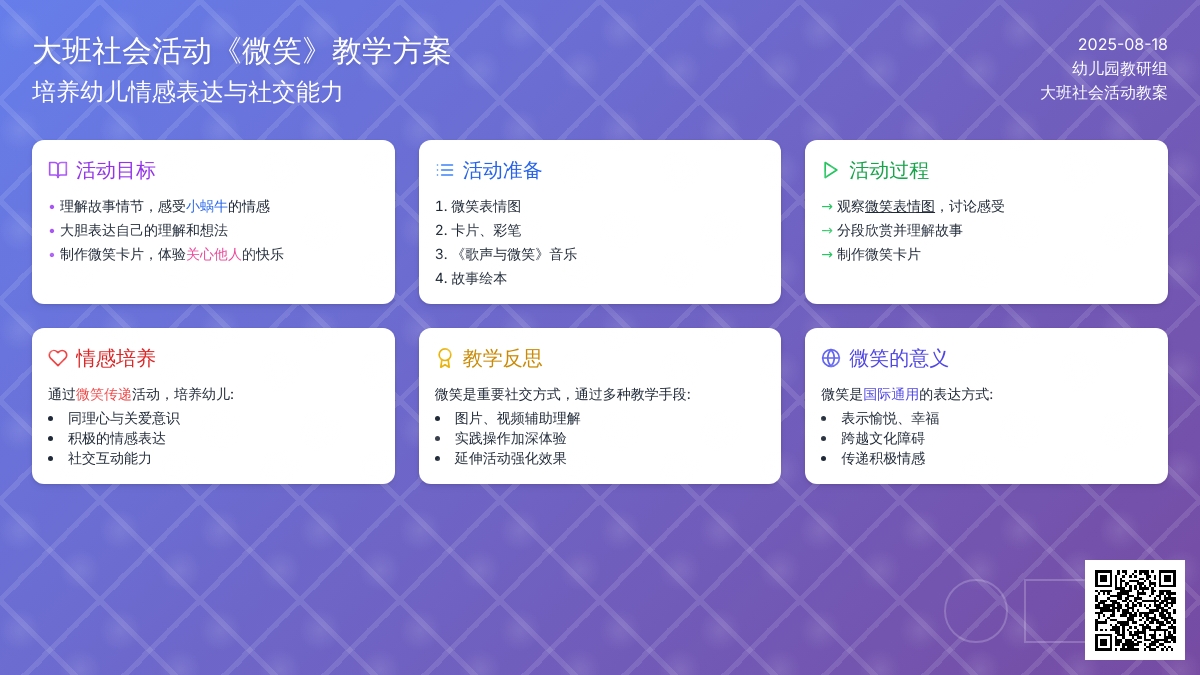 大班社会活动《微笑》教学方案
培养幼儿情感表达与社交能力

2025-08-18
幼儿园教研组
大班社会活动教案

活动目标
• 理解故事情节，感受小蜗牛的情感
• 大胆表达自己的理解和想法
• 制作微笑卡片，体验关心他人的快乐

活动准备
1. 微笑表情图
2. 卡片、彩笔
3. 《歌声与微笑》音乐
4. 故事绘本

活动过程
→ 观察微笑表情图，讨论感受
→ 分段欣赏并理解故事
→ 制作微笑卡片

情感培养
通过微笑传递活动，培养幼儿:
• 同理心与关爱意识
• 积极的情感表达
• 社交互动能力

教学反思
微笑是重要社交方式，通过多种教学手段:
• 图片、视频辅助理解
• 实践操作加深体验
• 延伸活动强化效果

微笑的意义
微笑是国际通用的表达方式:
• 表示愉悦、幸福
• 跨越文化障碍
• 传递积极情感